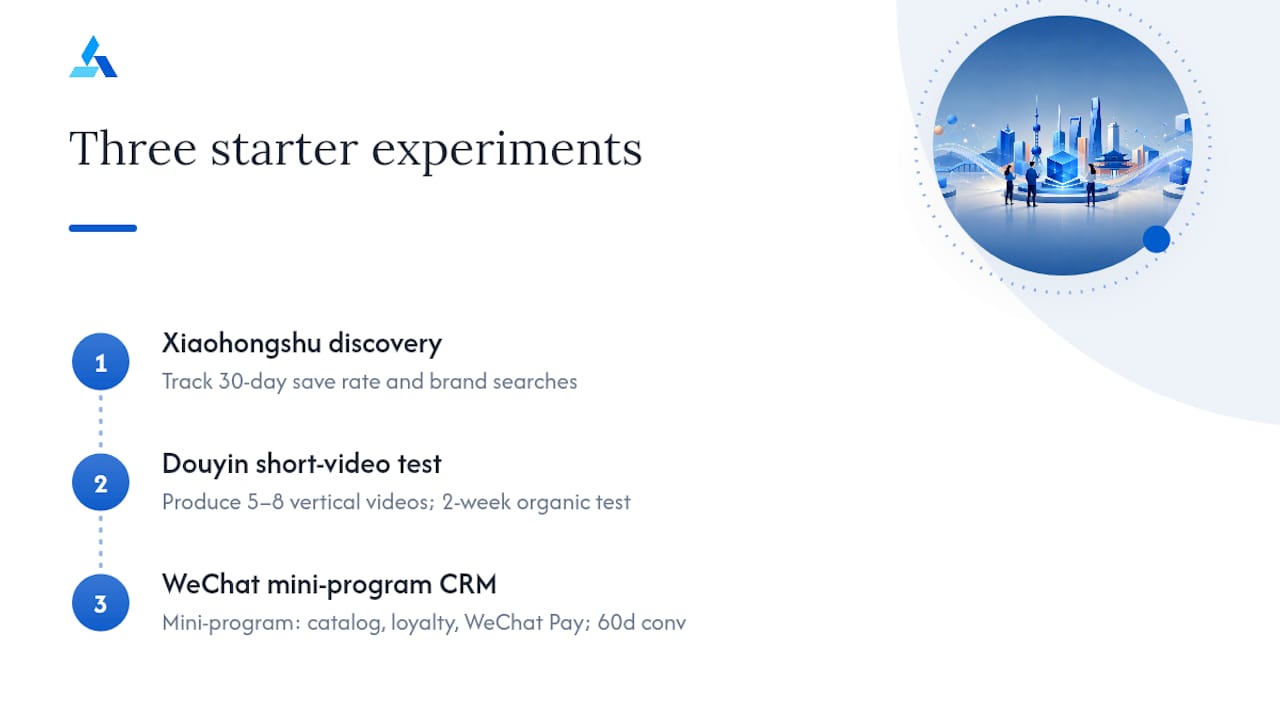 Three starter experiments

1
Xiaohongshu discovery
Track 30-day save rate and brand searches

2
Douyin short-video test
Produce 5–8 vertical videos; 2-week organic test

3
WeChat mini-program CRM
Mini-program: catalog, loyalty, WeChat Pay; 60d conv